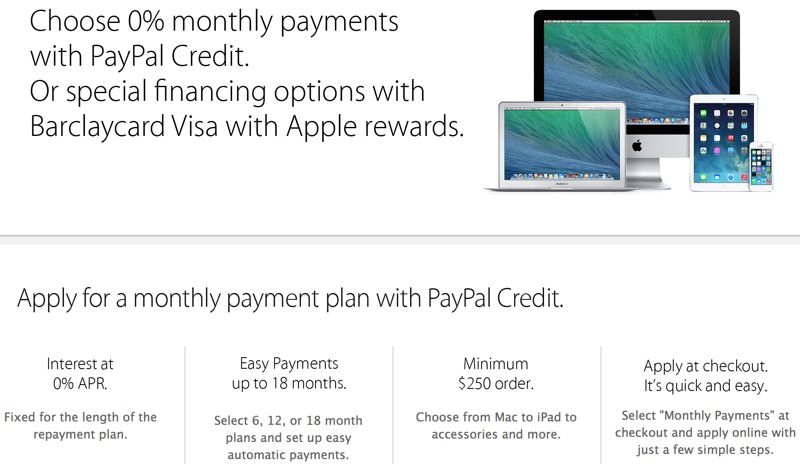 Choose 0% monthly payments with PayPal Credit.
Or special financing options with Barclaycard Visa with Apple rewards.

Apply for a monthly payment plan with PayPal Credit.

Interest at 0% APR.

Fixed for the length of the repayment plan.

Easy Payments up to 18 months.

Select 6, 12, or 18 month plans and set up easy automatic payments.

Minimum $250 order.

Choose from Mac to iPad to accessories and more.

Apply at checkout. It's quick and easy.

Select "Monthly Payments" at checkout and apply online with just a few simple steps.